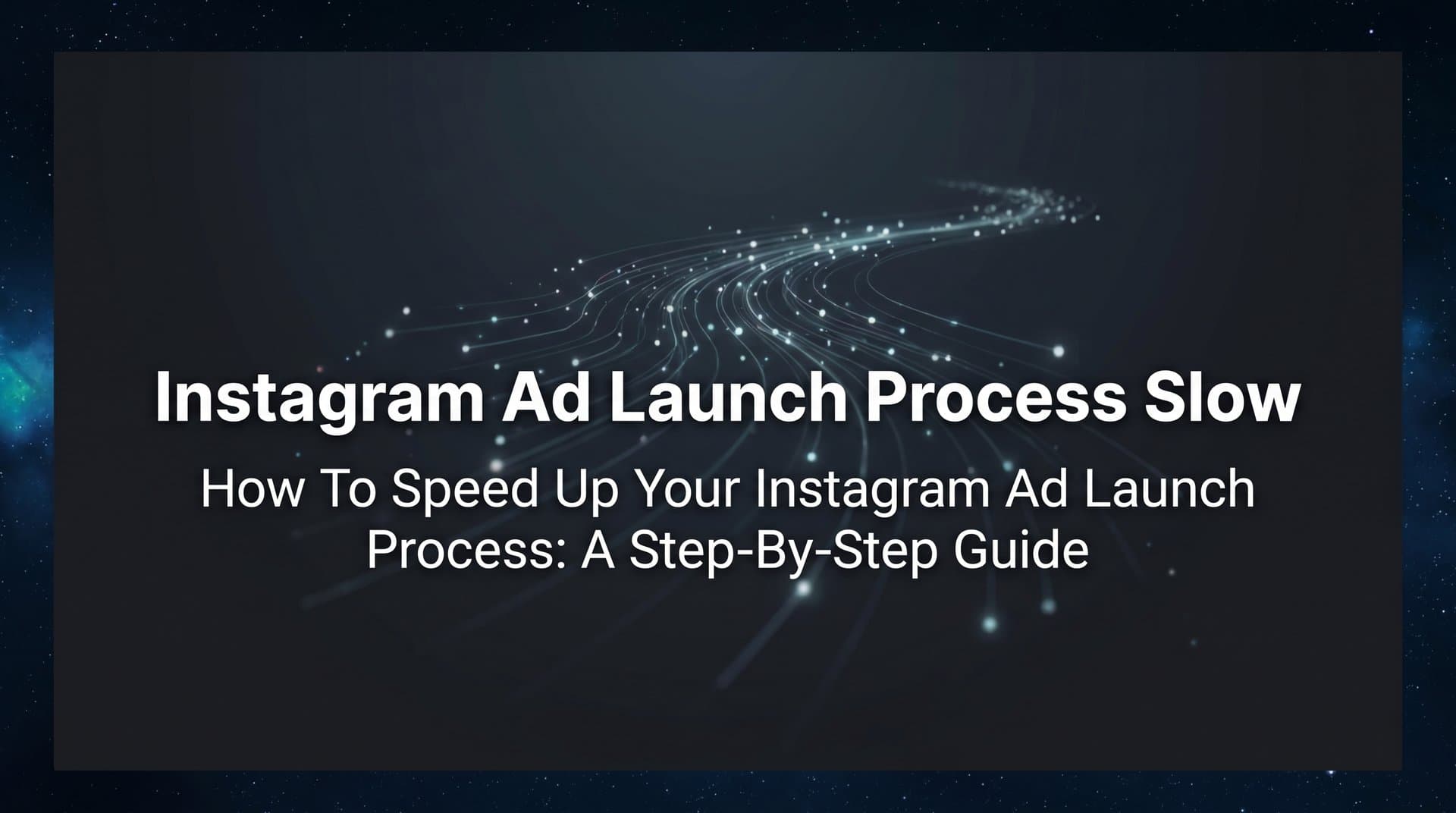 Instagram Ad Launch Process Slow

How To Speed Up Your Instagram Ad Launch Process: A Step-By-Step Guide